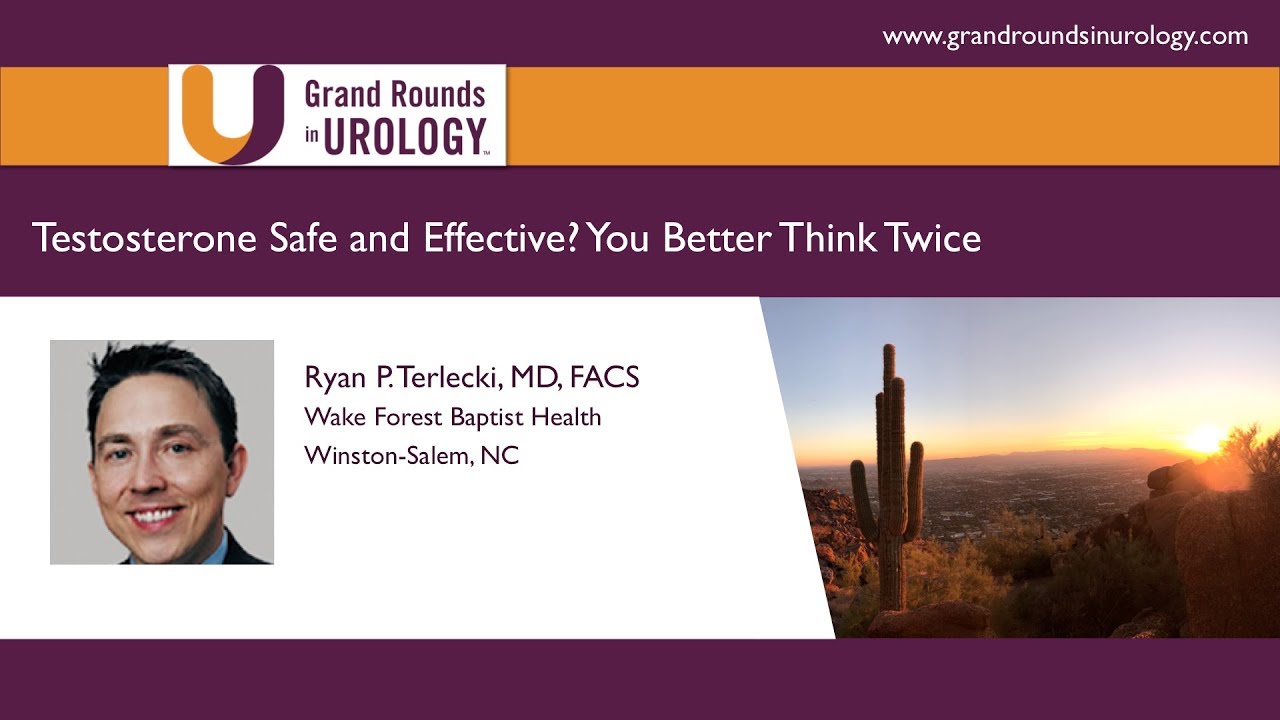 www.grandroundsinurology.com

Grand Rounds in UROLOGY™

Testosterone Safe and Effective? You Better Think Twice

Ryan P. Terlecki, MD, FACS
Wake Forest Baptist Health
Winston-Salem, NC